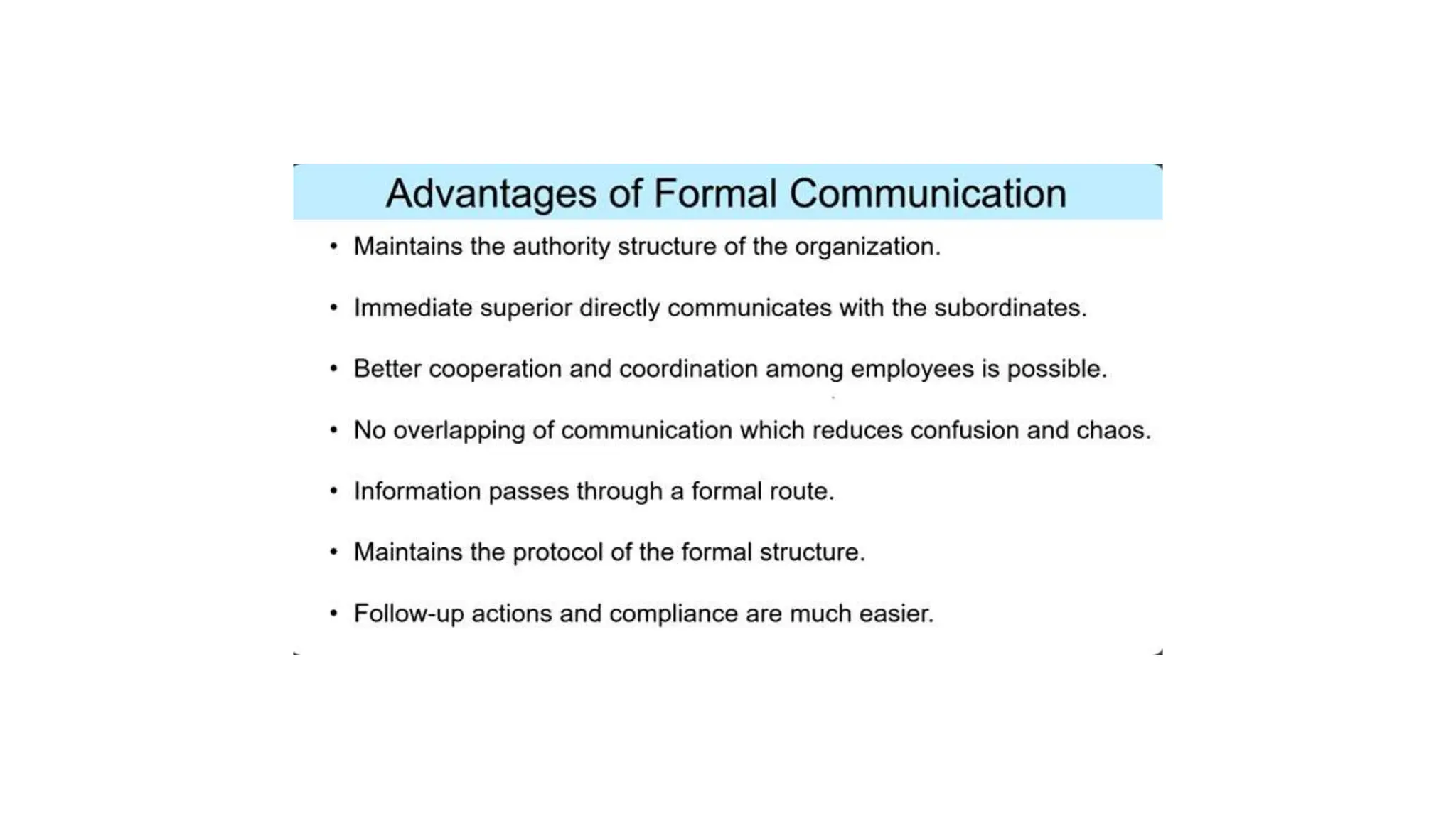 Advantages of Formal Communication

• Maintains the authority structure of the organization.

• Immediate superior directly communicates with the subordinates.

• Better cooperation and coordination among employees is possible.

• No overlapping of communication which reduces confusion and chaos.

• Information passes through a formal route.

• Maintains the protocol of the formal structure.

• Follow-up actions and compliance are much easier.